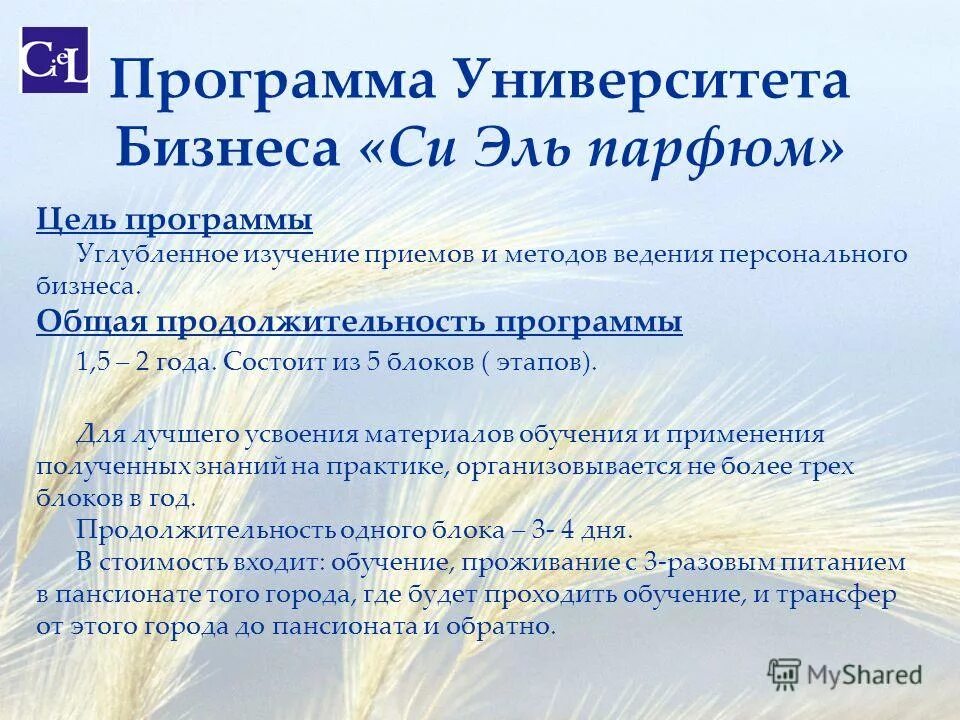 CieL

Программа Университета Бизнеса «Си Эль парфюм»

Цель программы

Углубленное изучение приемов и методов ведения персонального бизнеса.

Общая продолжительность программы

1,5 – 2 года. Состоит из 5 блоков ( этапов).

Для лучшего усвоения материалов обучения и применения полученных знаний на практике, организовывается не более трех блоков в год.

Продолжительность одного блока – 3- 4 дня.

В стоимость входит: обучение, проживание с 3-разовым питанием в пансионате того города, где будет проходить обучение, и трансфер от этого города до пансионата и обратно.

MyShared